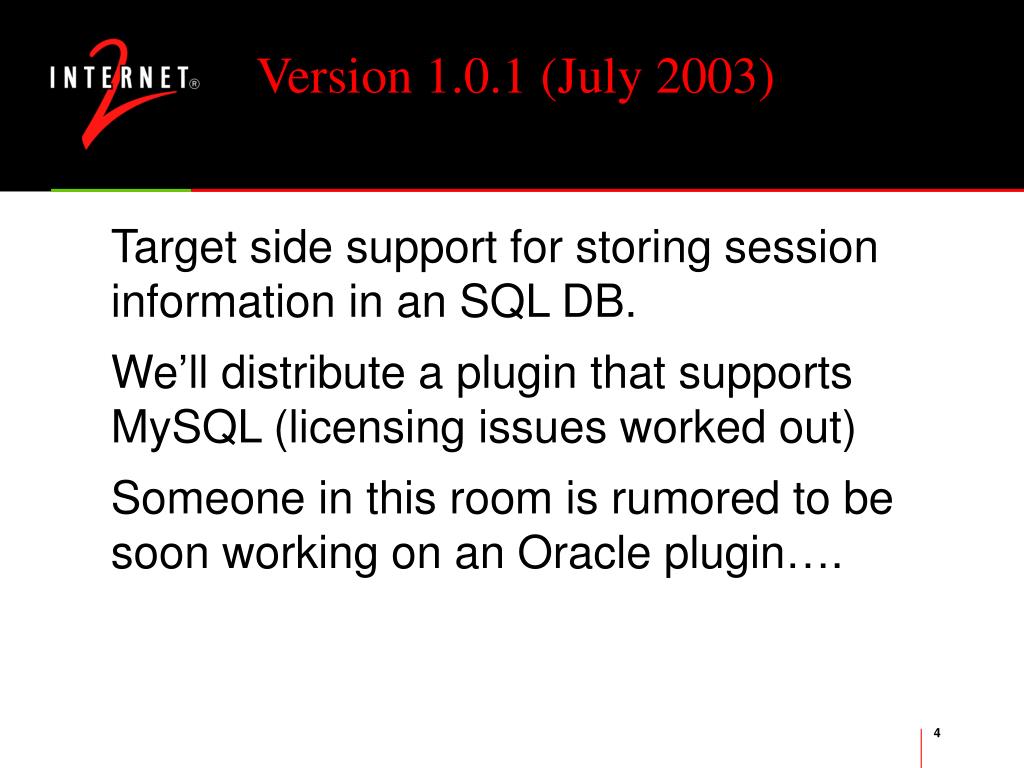 INTERNET® 2

Version 1.0.1 (July 2003)

Target side support for storing session information in an SQL DB.

We’ll distribute a plugin that supports MySQL (licensing issues worked out)

Someone in this room is rumored to be soon working on an Oracle plugin….

4